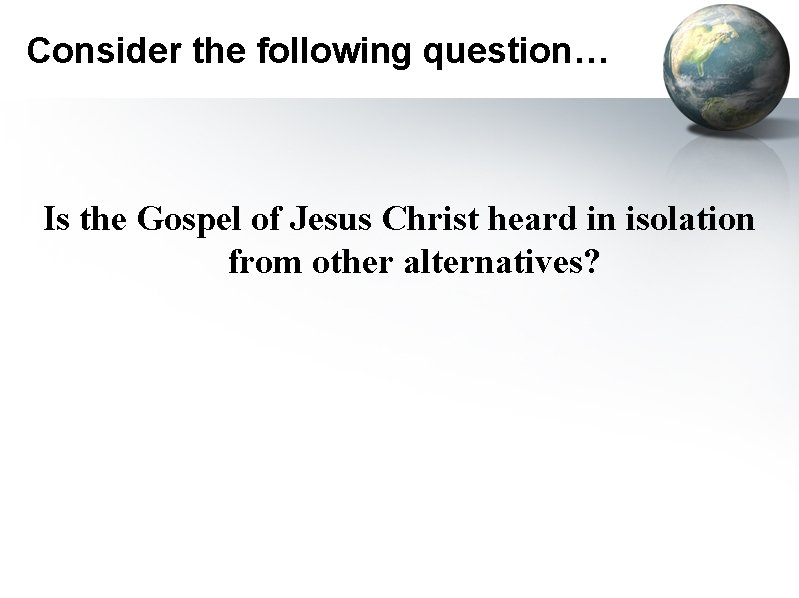 Consider the following question…

Is the Gospel of Jesus Christ heard in isolation from other alternatives?